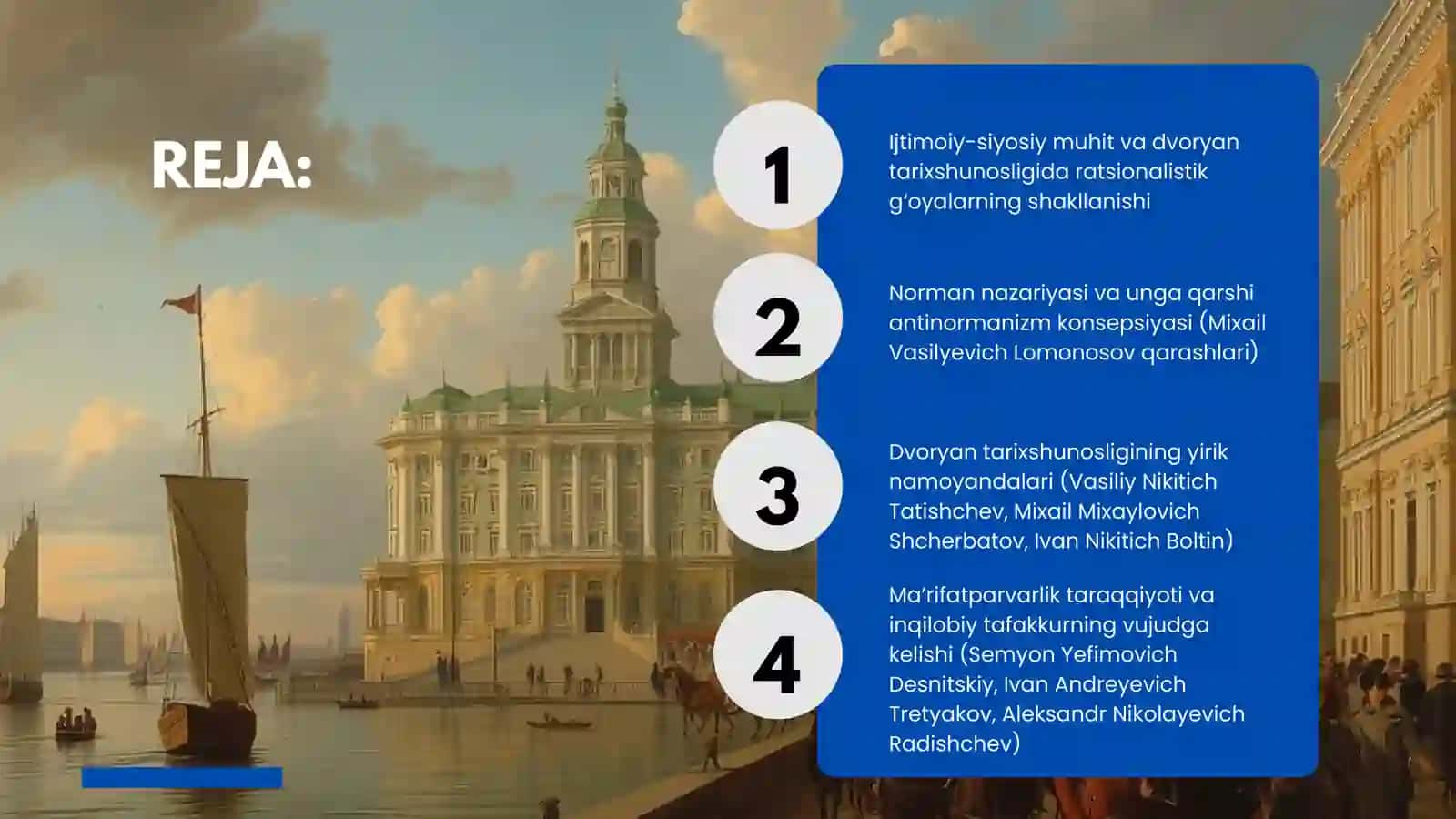 REJA:

1

Ijtimoiy-siyosiy muhit va dvoryan tarixshunosligida ratsionalistik g'oyalarning shakllanishi

2

Norman nazariyasi va unga qarshi antinormanizm konsepsiyasi (Mixail Vasilyevich Lomonosov qarashlari)

3

Dvoryan tarixshunosligining yirik namoyandalari (Vasiliy Nikitich Tatishchev, Mixail Mixaylovich Shcherbatov, Ivan Nikitich Boltin)

4

Ma'rifatparvarlik taraqqiyoti va inqilobiy tafakkurning vujudga kelishi (Semyon Yefimovich Desnitskiy, Ivan Andreyevich Tretyakov, Aleksandr Nikolayevich Radishchev)